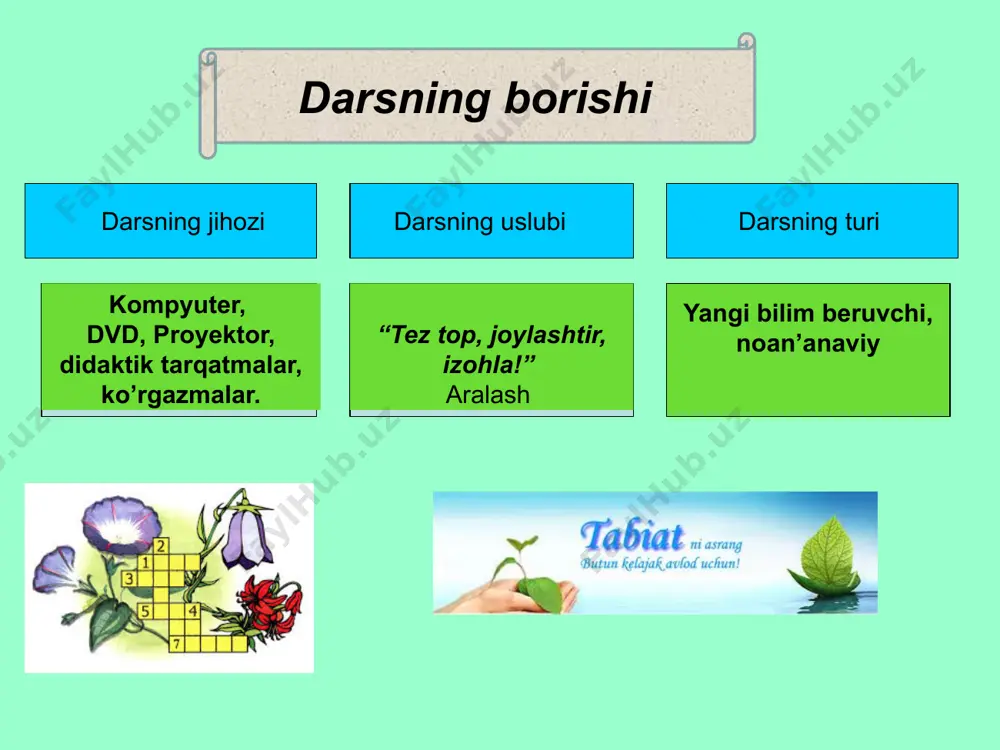 Darsning borishi

Darsning jihozi

Darsning uslubi

Darsning turi

Kompyuter, DVD, Proyektor, didaktik tarqatmalar, ko’rgazmalar.

“Tez top, joylashtir, izohla!”
Aralash

Yangi bilim beruvchi, noan’anaviy

2
1
3
5
4
7

Tabiat ni asrang
Butun kelajak avlod uchun!

FaylHub.uz